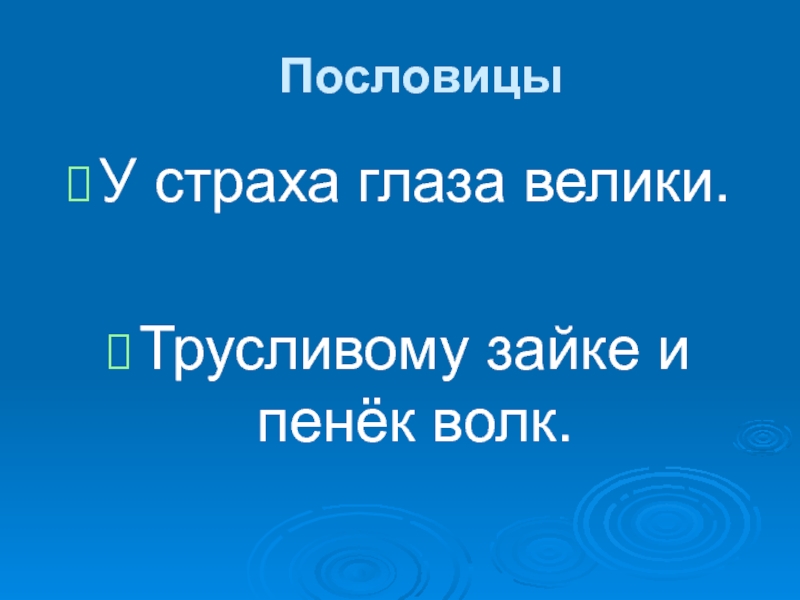 Пословицы

У страха глаза велики.

Трусливому зайке и пенёк волк.